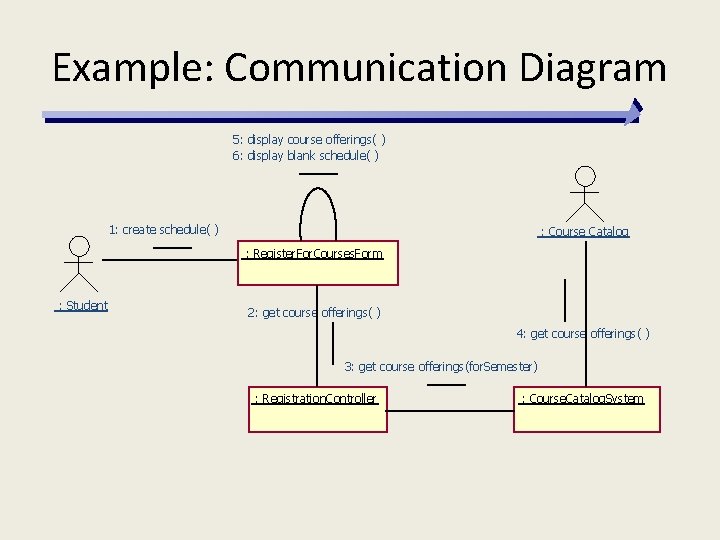 Example: Communication Diagram

5: display course offerings( )
6: display blank schedule( )

1: create schedule( )

: Course Catalog

: RegisterForCoursesForm

: Student

2: get course offerings( )

4: get course offerings( )

3: get course offerings(forSemester)

: RegistrationController

: CourseCatalogSystem